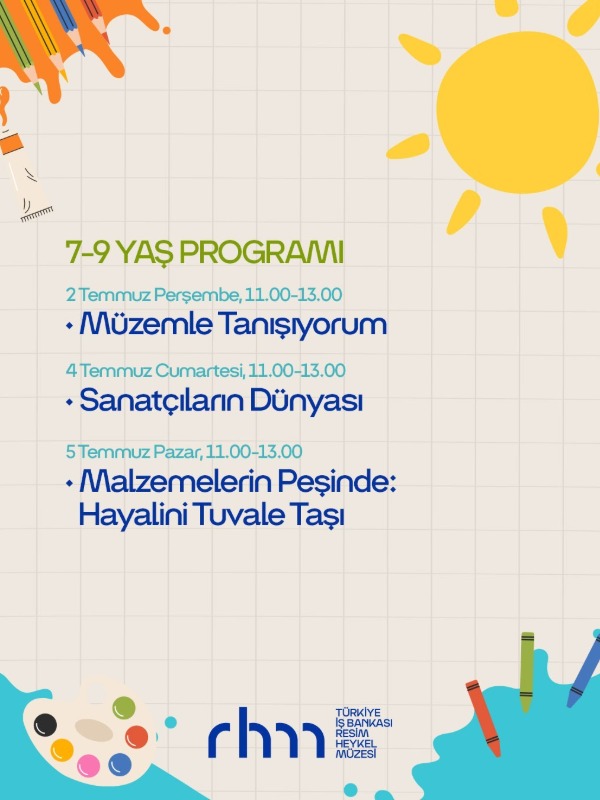 7-9 YAŞ PROGRAMI

2 Temmuz Perşembe, 11.00-13.00
• Müzemle Tanışıyorum

4 Temmuz Cumartesi, 11.00-13.00
• Sanatçıların Dünyası

5 Temmuz Pazar, 11.00-13.00
• Malzemelerin Peşinde: Hayalini Tuvale Taşı

rhm
TÜRKİYE İŞ BANKASI RESİM HEYKEL MÜZESİ